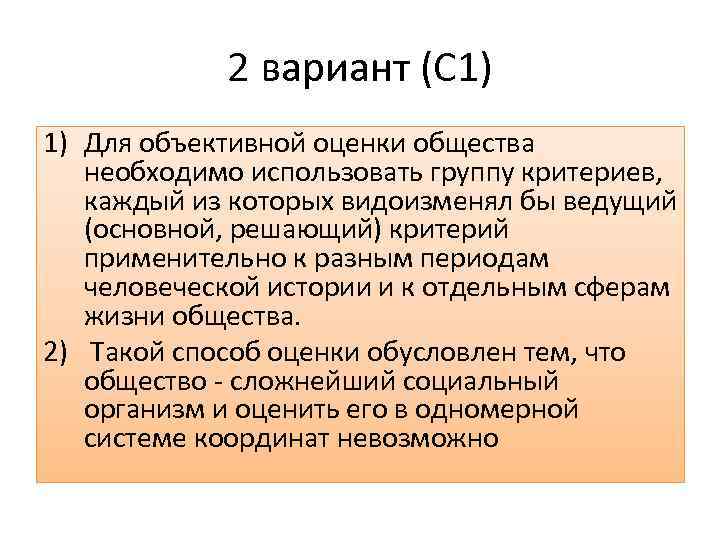 2 вариант (С1)

1) Для объективной оценки общества необходимо использовать группу критериев, каждый из которых видоизменял бы ведущий (основной, решающий) критерий применительно к разным периодам человеческой истории и к отдельным сферам жизни общества.

2) Такой способ оценки обусловлен тем, что общество - сложнейший социальный организм и оценить его в одномерной системе координат невозможно